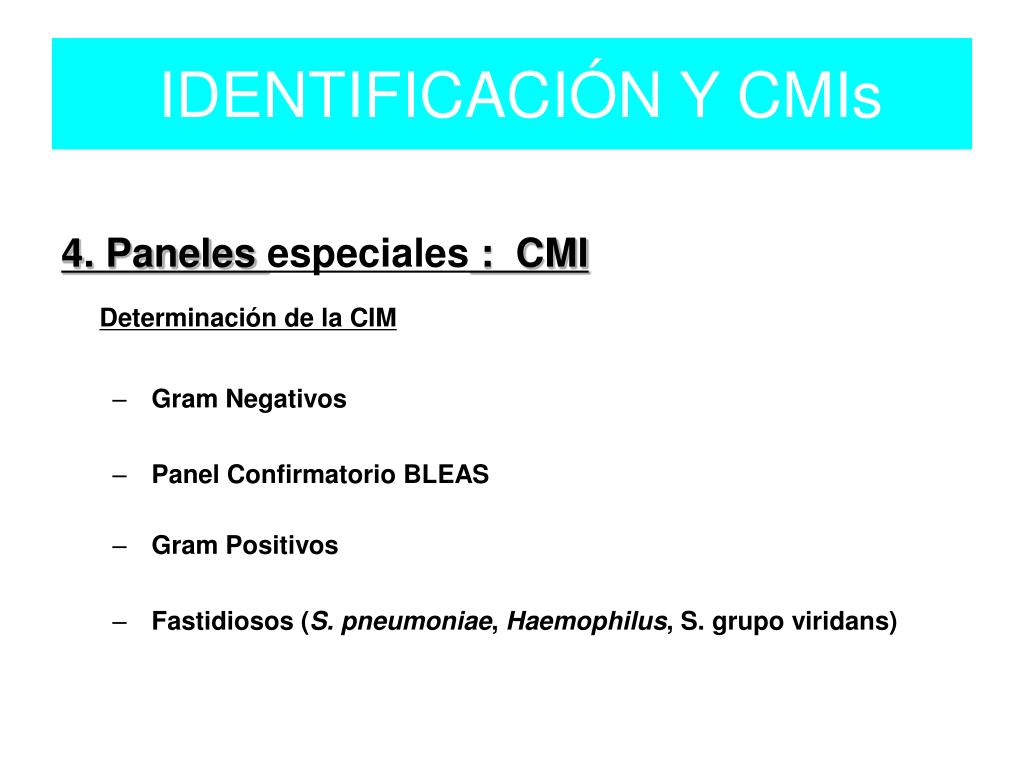 IDENTIFICACIÓN Y CMIs

4. Paneles especiales : CMI

Determinación de la CIM

– Gram Negativos

– Panel Confirmatorio BLEAS

– Gram Positivos

– Fastidiosos (S. pneumoniae, Haemophilus, S. grupo viridans)